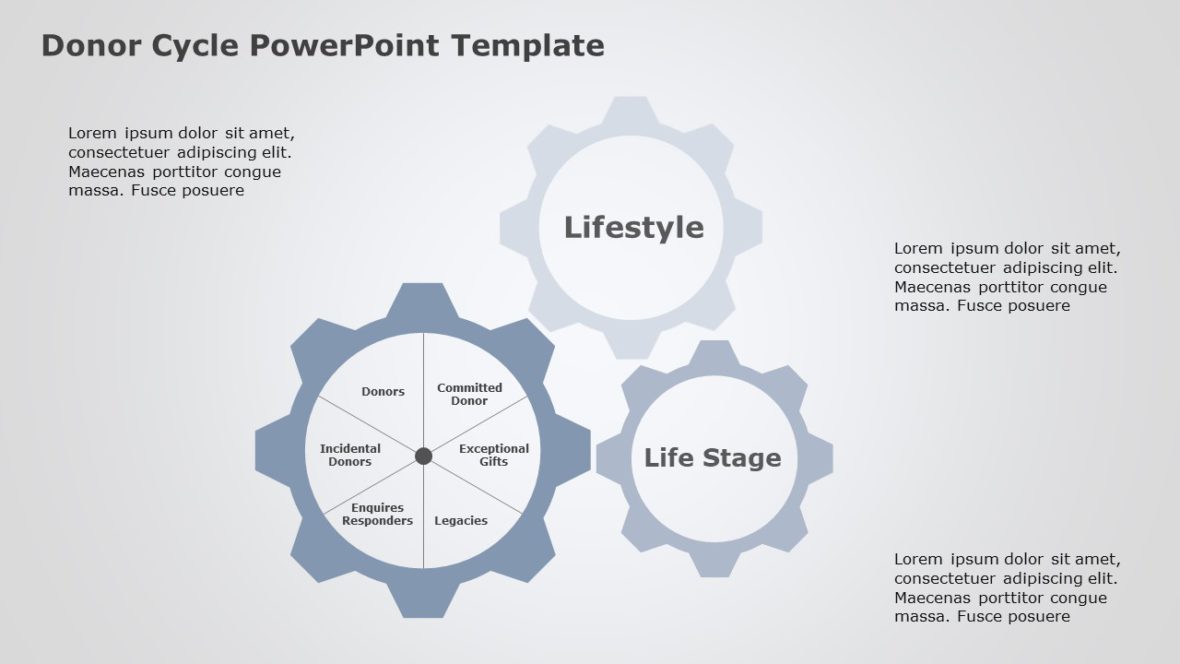 Donor Cycle PowerPoint Template

Lorem ipsum dolor sit amet, consectetuer adipiscing elit. Maecenas porttitor congue massa. Fusce posuere

Lifestyle

Lorem ipsum dolor sit amet, consectetuer adipiscing elit. Maecenas porttitor congue massa. Fusce posuere

Donors

Committed Donor

Incidental Donors

Exceptional Gifts

Enquires Responders

Legacies

Life Stage

Lorem ipsum dolor sit amet, consectetuer adipiscing elit. Maecenas porttitor congue massa. Fusce posuere